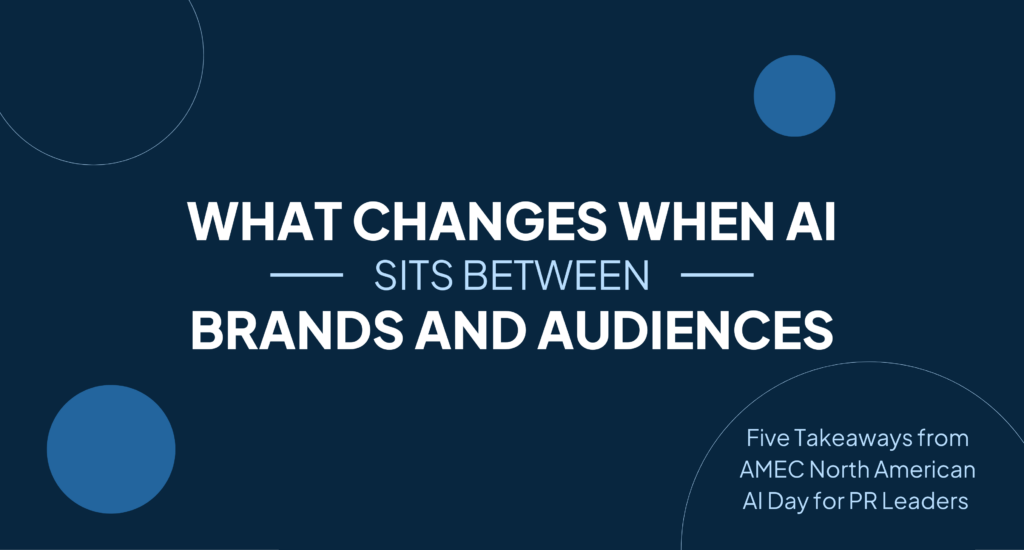 WHAT CHANGES WHEN AI
SITS BETWEEN
BRANDS AND AUDIENCES

Five Takeaways from AMEC North American AI Day for PR Leaders